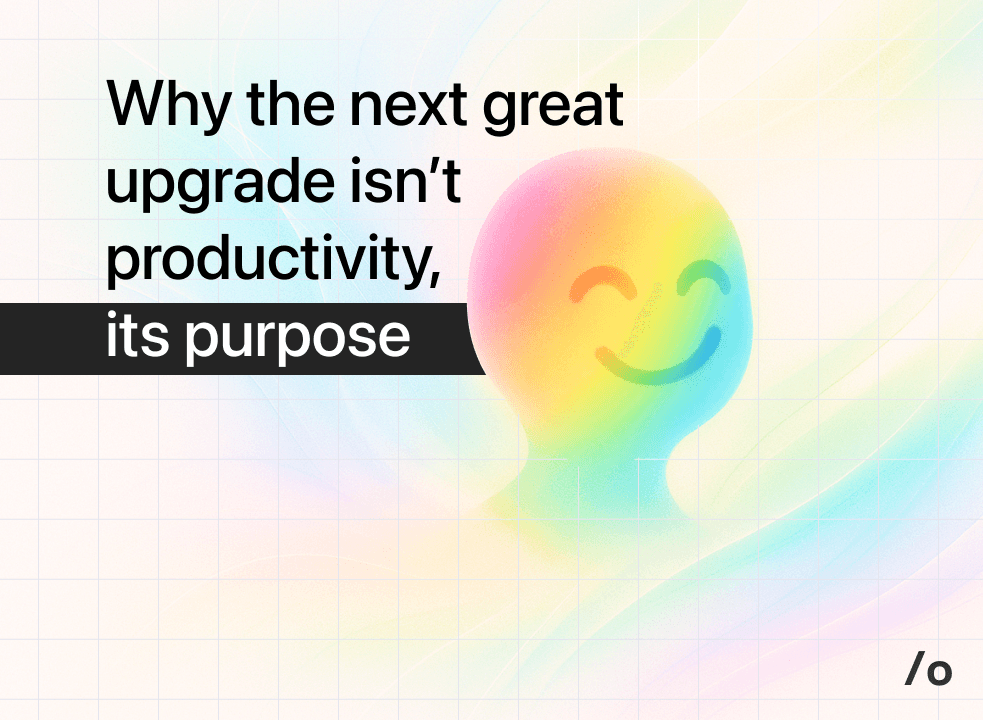 Why the next great upgrade isn’t productivity, its purpose

/o